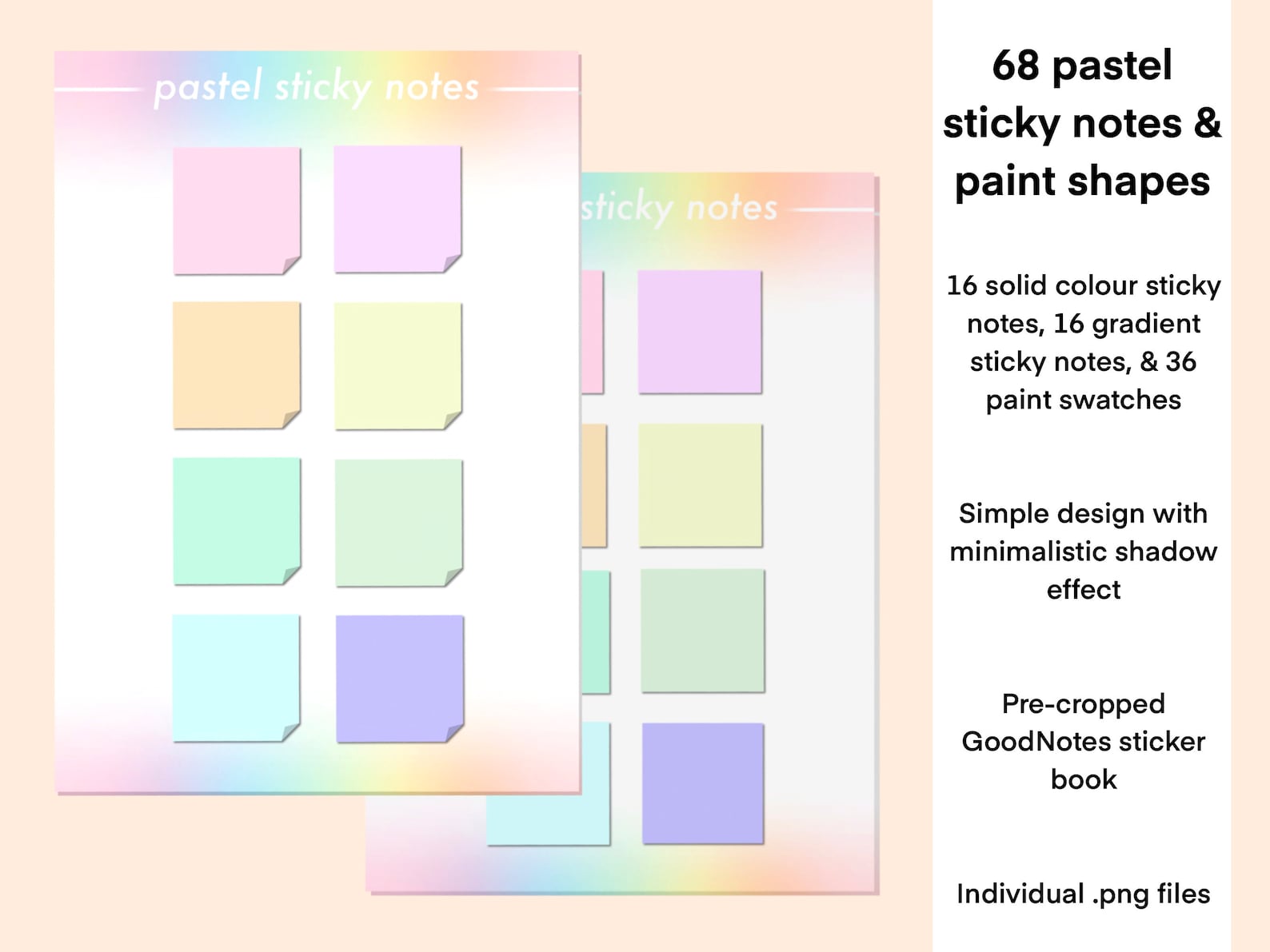 pastel sticky notes

sticky notes

68 pastel sticky notes & paint shapes

16 solid colour sticky notes, 16 gradient sticky notes, & 36 paint swatches

Simple design with minimalistic shadow effect

Pre-cropped GoodNotes sticker book

Individual .png files